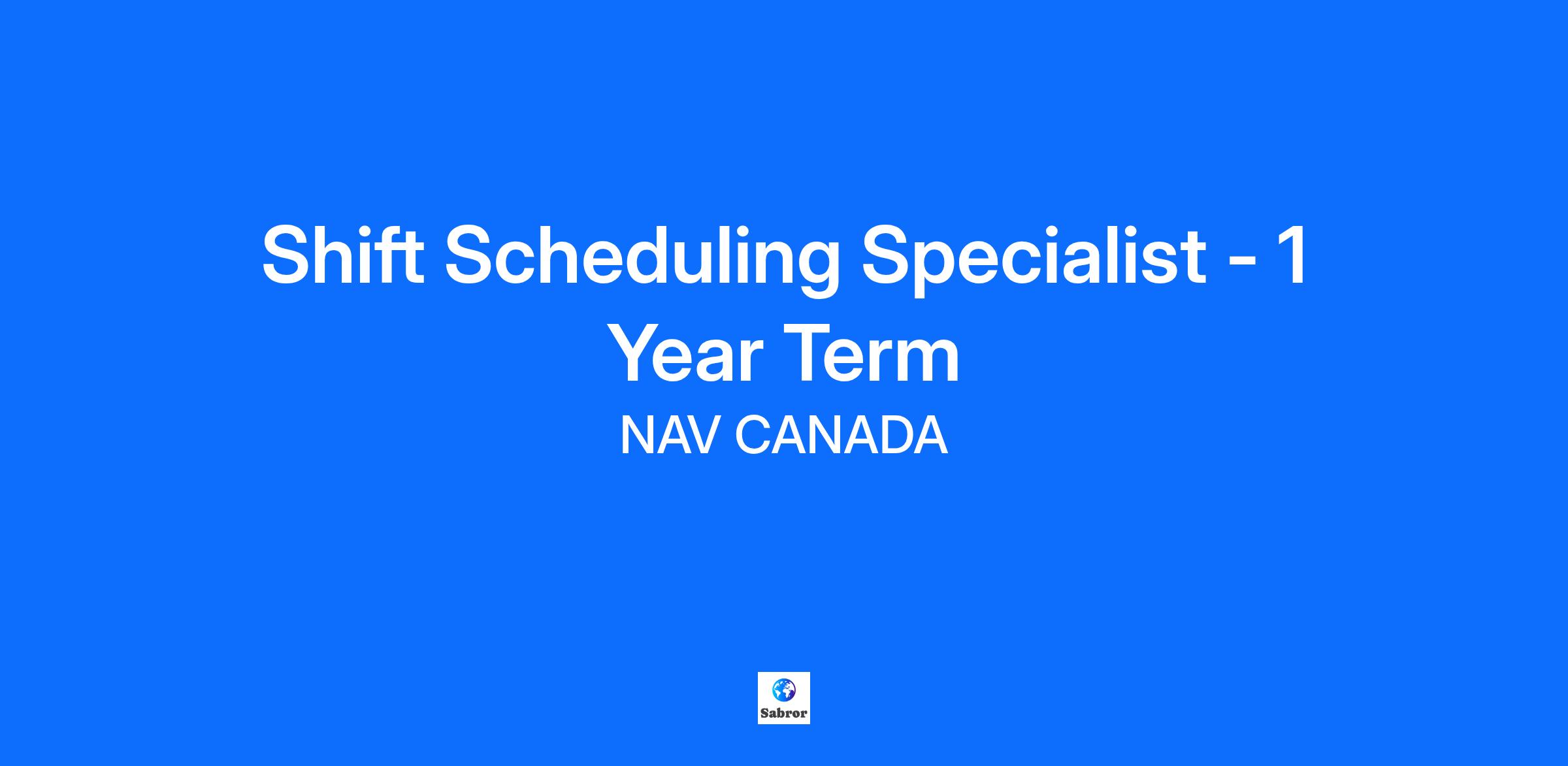 Shift Scheduling Specialist - 1 Year Term
NAV CANADA

Sabror